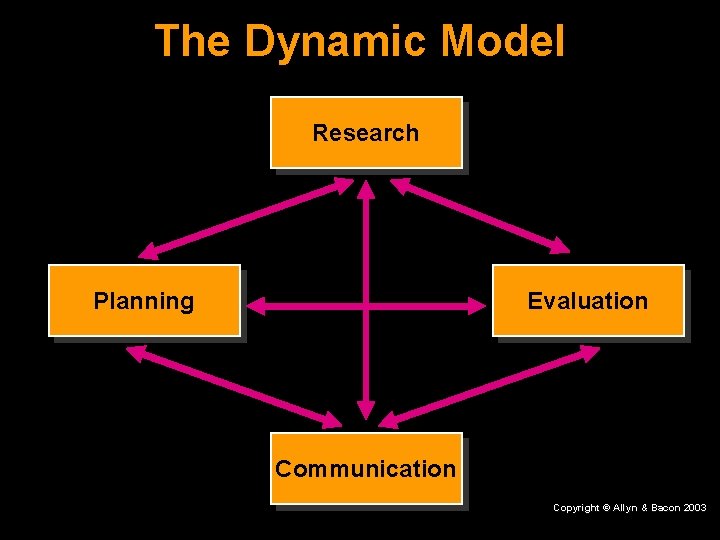 The Dynamic Model

Research

Planning

Evaluation

Communication

Copyright © Allyn & Bacon 2003